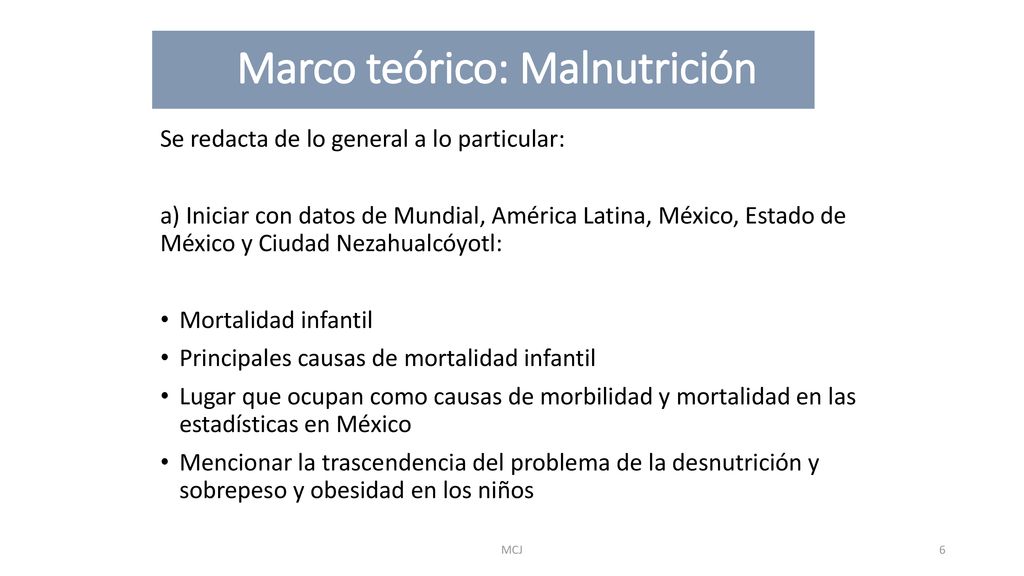 Marco teórico: Malnutrición

Se redacta de lo general a lo particular:

a) Iniciar con datos de Mundial, América Latina, México, Estado de México y Ciudad Nezahualcóyotl:

• Mortalidad infantil
• Principales causas de mortalidad infantil
• Lugar que ocupan como causas de morbilidad y mortalidad en las estadísticas en México
• Mencionar la trascendencia del problema de la desnutrición y sobrepeso y obesidad en los niños

MCJ

6